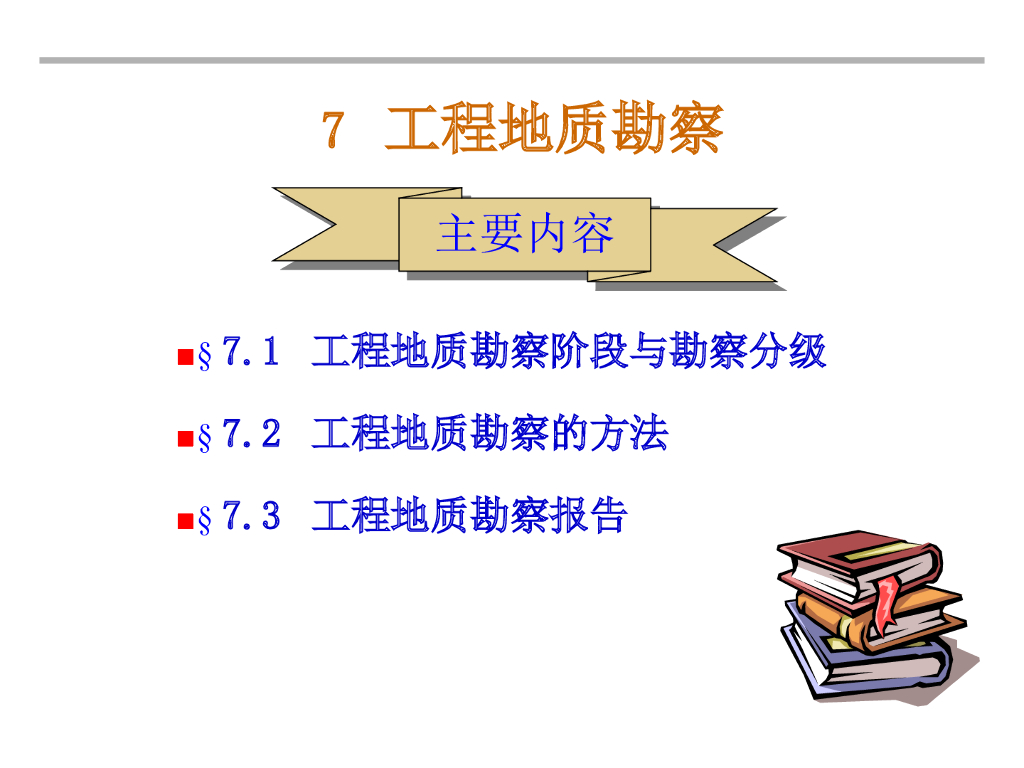 7 工程地质勘察

主要内容

■§7.1 工程地质勘察阶段与勘察分级

■§7.2 工程地质勘察的方法

■§7.3 工程地质勘察报告